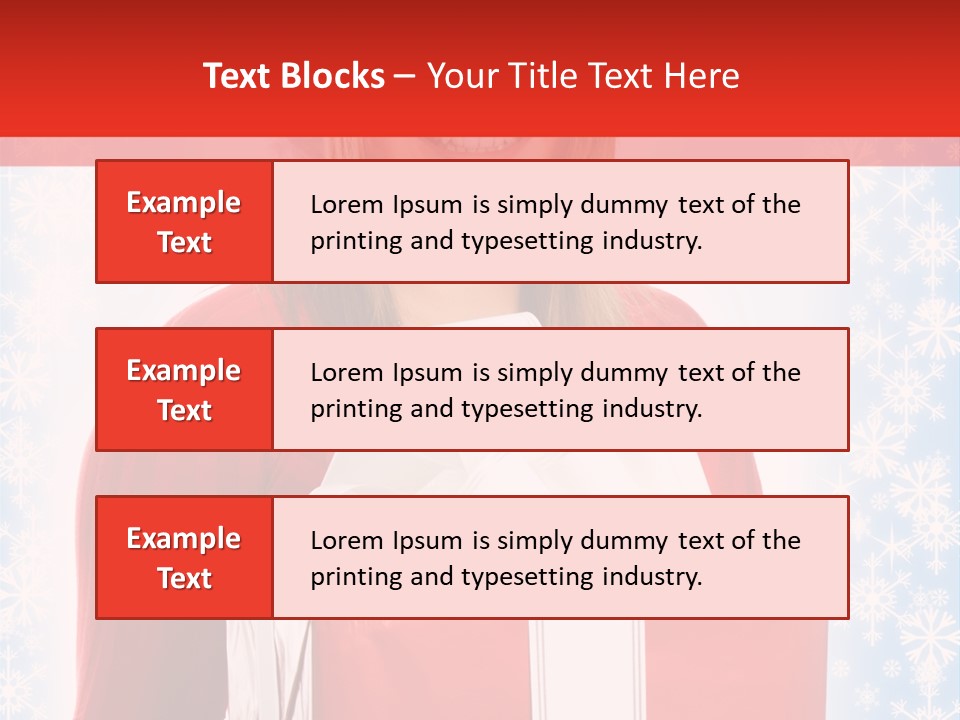 Text Blocks – Your Title Text Here

Example Text

Lorem Ipsum is simply dummy text of the printing and typesetting industry.

Example Text

Lorem Ipsum is simply dummy text of the printing and typesetting industry.

Example Text

Lorem Ipsum is simply dummy text of the printing and typesetting industry.